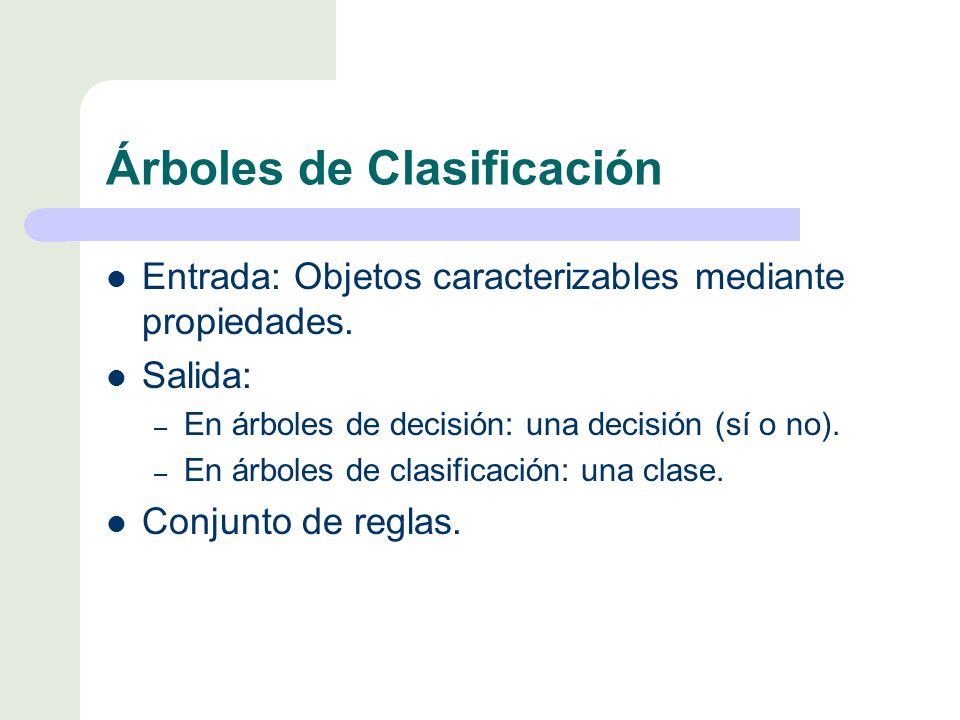 Árboles de Clasificación

- Entrada: Objetos caracterizables mediante propiedades.
- Salida:
  – En árboles de decisión: una decisión (sí o no).
  – En árboles de clasificación: una clase.
- Conjunto de reglas.